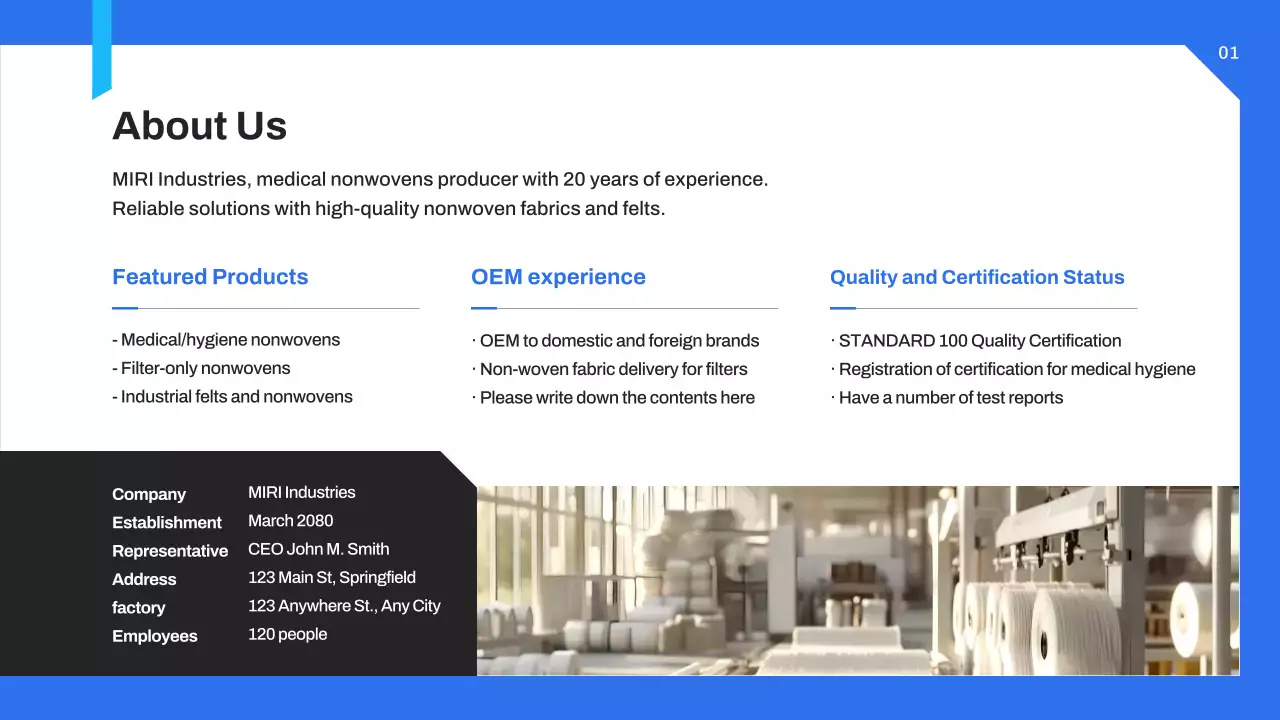 01

About Us

MIRI Industries, medical nonwovens producer with 20 years of experience.
Reliable solutions with high-quality nonwoven fabrics and felts.

Featured Products

- Medical/hygiene nonwovens
- Filter-only nonwovens
- Industrial felts and nonwovens

OEM experience

· OEM to domestic and foreign brands
· Non-woven fabric delivery for filters
· Please write down the contents here

Quality and Certification Status

· STANDARD 100 Quality Certification
· Registration of certification for medical hygiene
· Have a number of test reports

| Company | MIRI Industries |
|---|---|
| Establishment | March 2080 |
| Representative | CEO John M. Smith |
| Address | 123 Main St, Springfield |
| factory | 123 Anywhere St., Any City |
| Employees | 120 people |